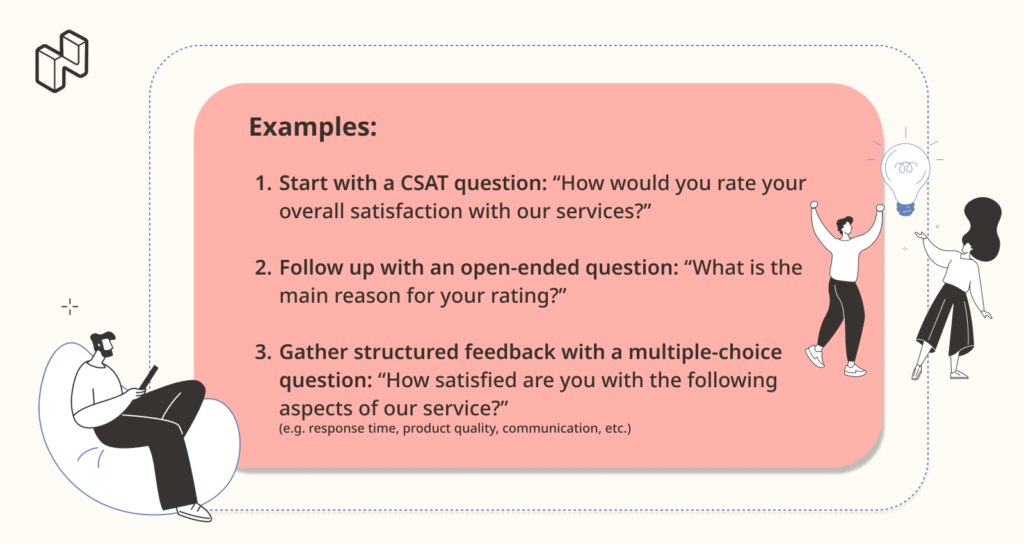 Examples:

1. Start with a CSAT question: “How would you rate your overall satisfaction with our services?”

2. Follow up with an open-ended question: “What is the main reason for your rating?”

3. Gather structured feedback with a multiple-choice question: “How satisfied are you with the following aspects of our service?”
(e.g. response time, product quality, communication, etc.)